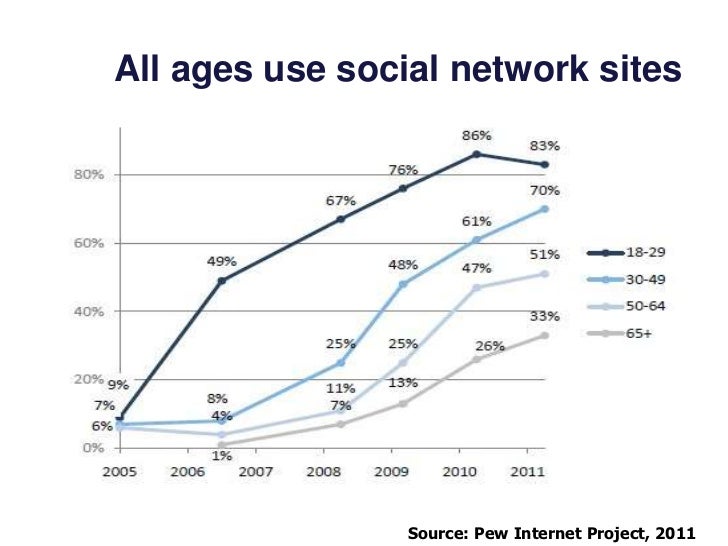 All ages use social network sites

80%
60%
40%
20%
0%

9%
7%
6%
49%
8%
4%
1%
67%
25%
11%
7%
76%
48%
25%
13%
86%
61%
47%
26%
83%
70%
51%
33%

2005 2006 2007 2008 2009 2010 2011

18-29
30-49
50-64
65+

Source: Pew Internet Project, 2011